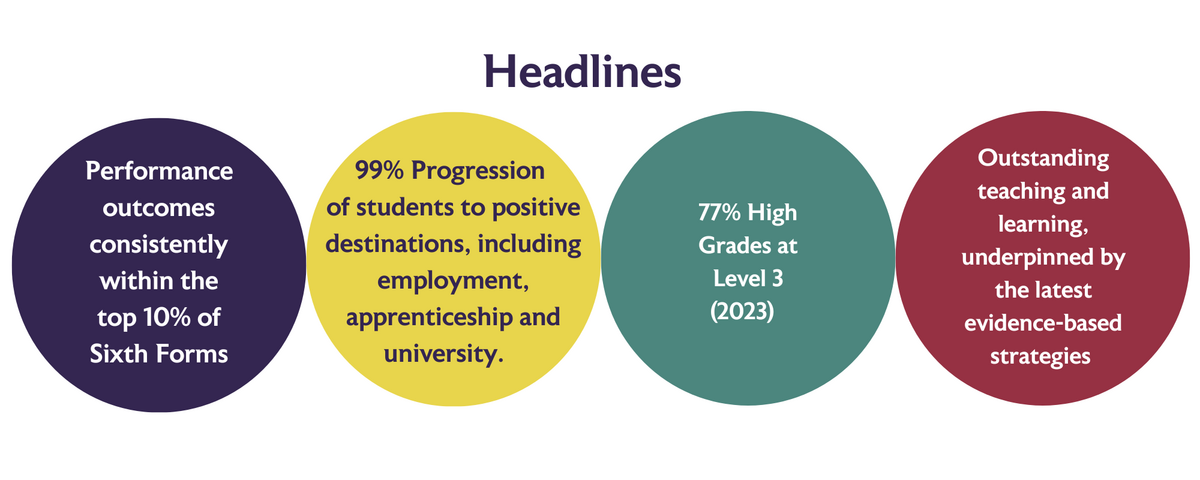 Headlines

Performance outcomes consistently within the top 10% of Sixth Forms

99% Progression of students to positive destinations, including employment, apprenticeship and university.

77% High Grades at Level 3 (2023)

Outstanding teaching and learning, underpinned by the latest evidence-based strategies